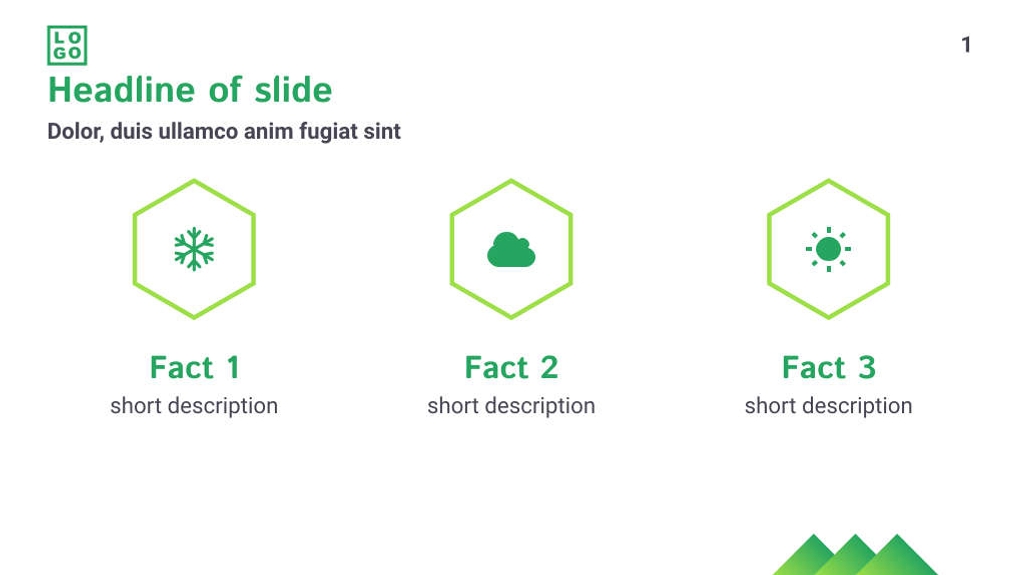 LO
GO

1

Headline of slide

Dolor, duis ullamco anim fugiat sint

Fact 1
short description

Fact 2
short description

Fact 3
short description